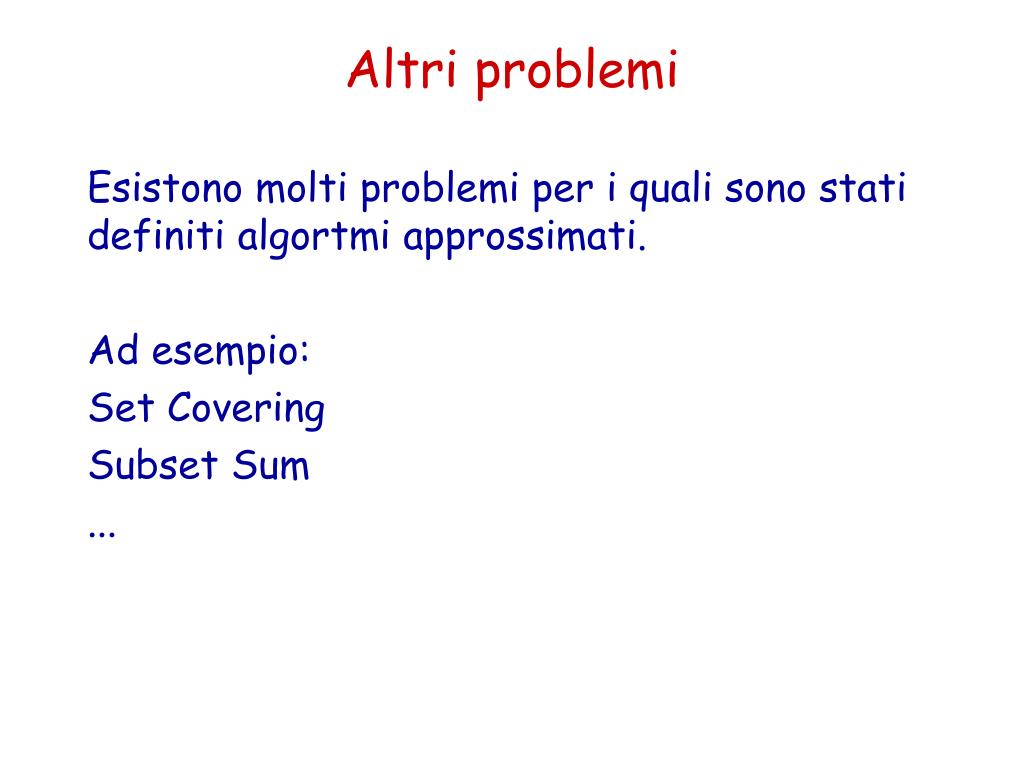 Altri problemi

Esistono molti problemi per i quali sono stati definiti algortmi approssimati.

Ad esempio:
Set Covering
Subset Sum
...